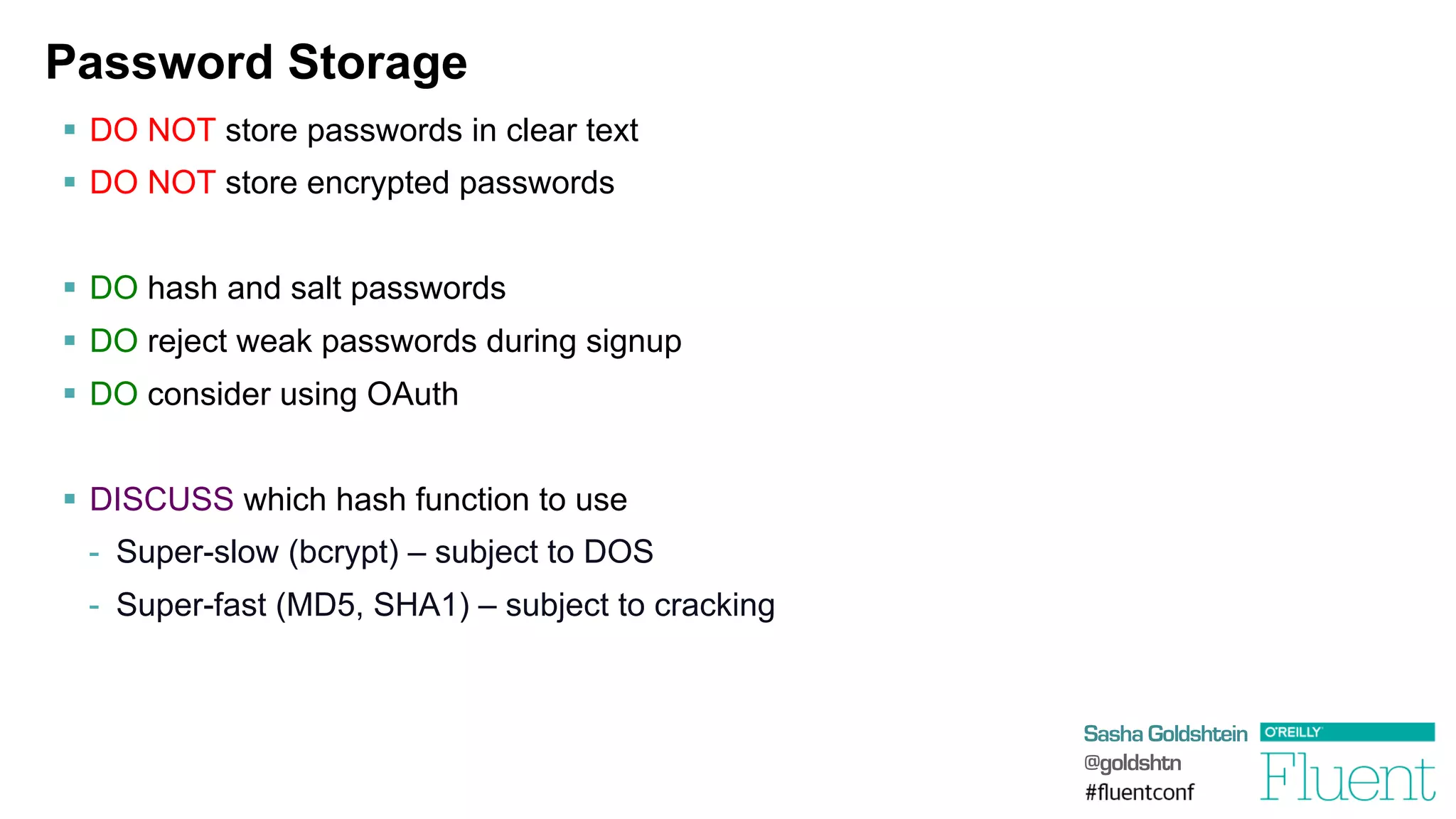 Password Storage

▪ DO NOT store passwords in clear text
▪ DO NOT store encrypted passwords

▪ DO hash and salt passwords
▪ DO reject weak passwords during signup
▪ DO consider using OAuth

▪ DISCUSS which hash function to use
- Super-slow (bcrypt) – subject to DOS
- Super-fast (MD5, SHA1) – subject to cracking

Sasha Goldshtein
@goldshtn
#fluentconf

O'REILLY
Fluent